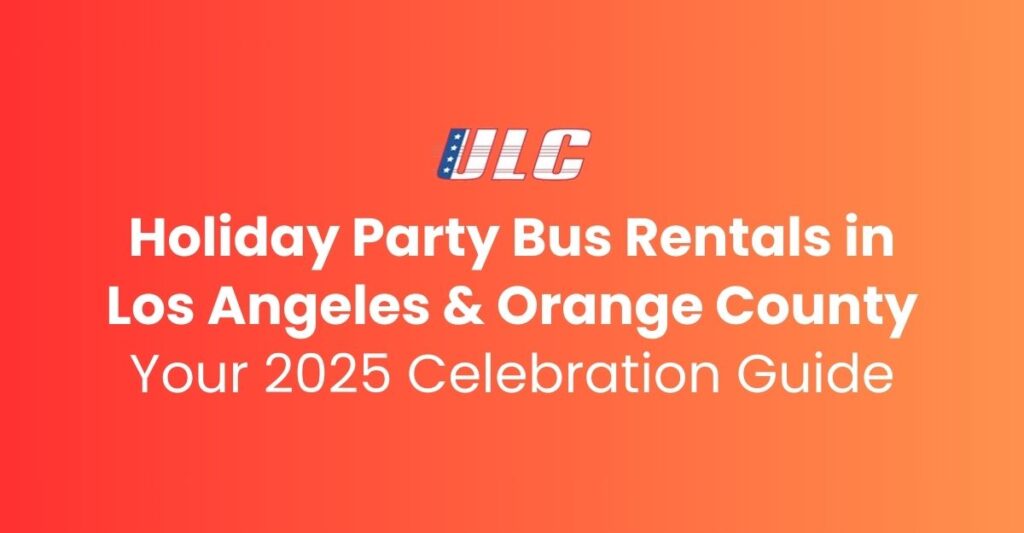 ULC

Holiday Party Bus Rentals in Los Angeles & Orange County
Your 2025 Celebration Guide